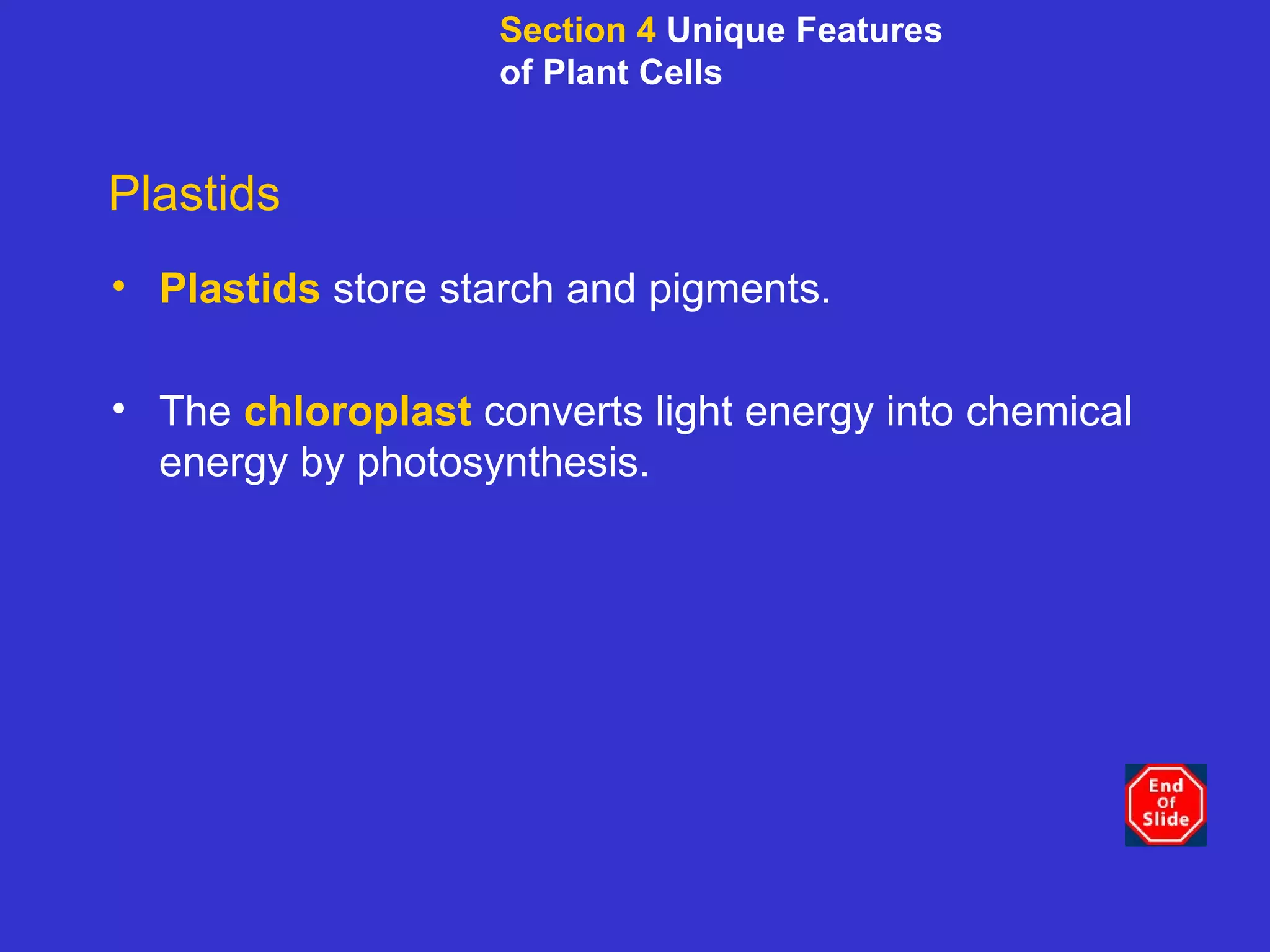 Section 4 Unique Features of Plant Cells

Plastids

• Plastids store starch and pigments.

• The chloroplast converts light energy into chemical energy by photosynthesis.

End Of Slide